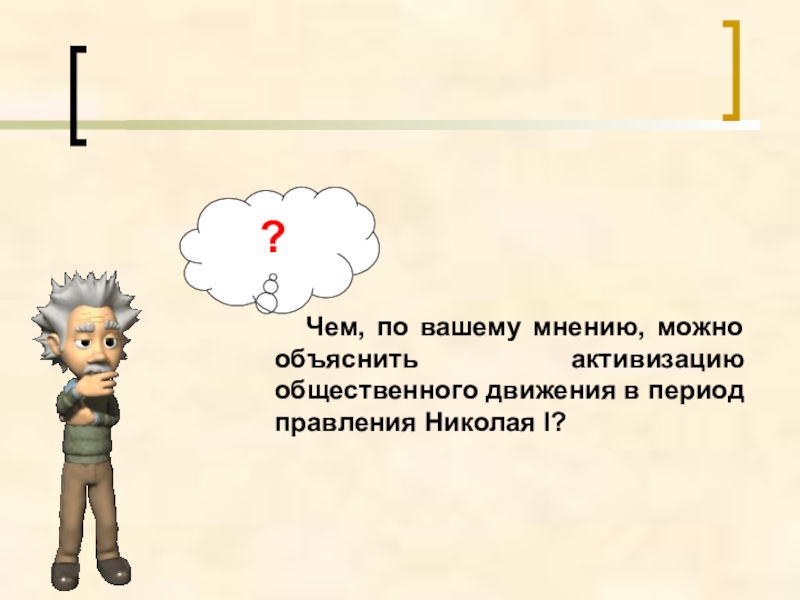 ?

Чем, по вашему мнению, можно объяснить активизацию общественного движения в период правления Николая I?